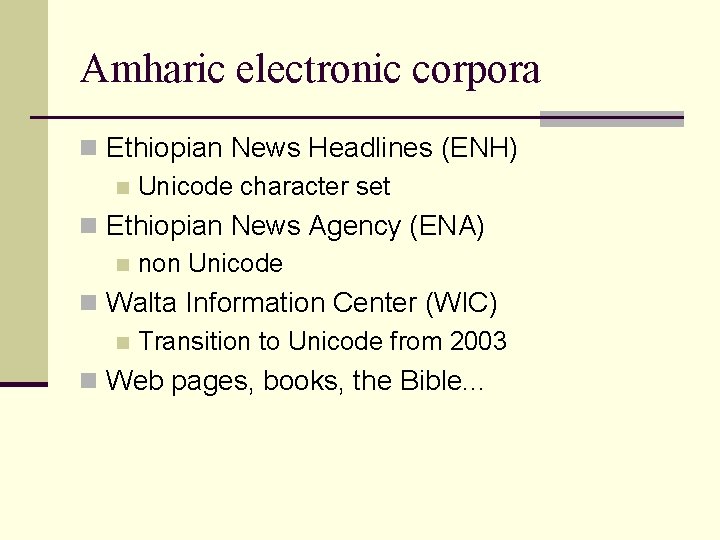 Amharic electronic corpora

Ethiopian News Headlines (ENH)

Unicode character set

Ethiopian News Agency (ENA)

non Unicode

Walta Information Center (WIC)

Transition to Unicode from 2003

Web pages, books, the Bible…